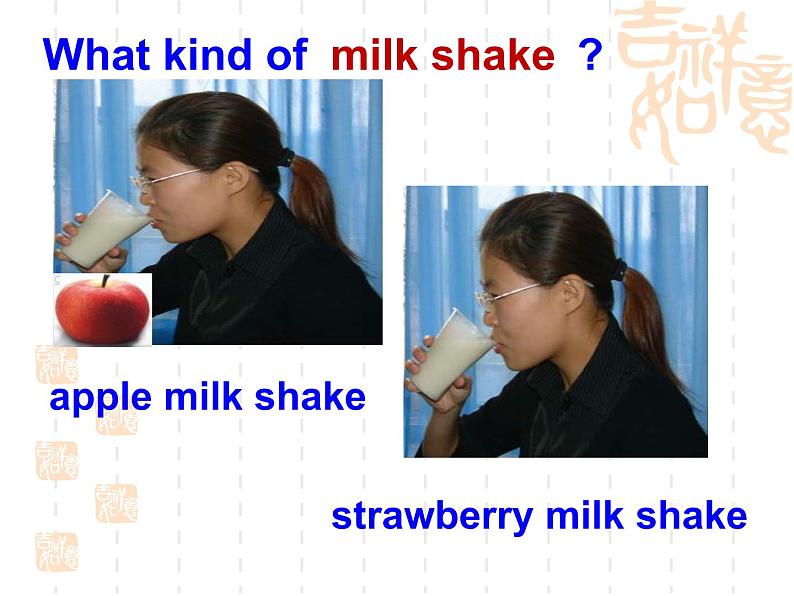 What kind of milk shake ?

吉祥如意

apple milk shake

strawberry milk shake